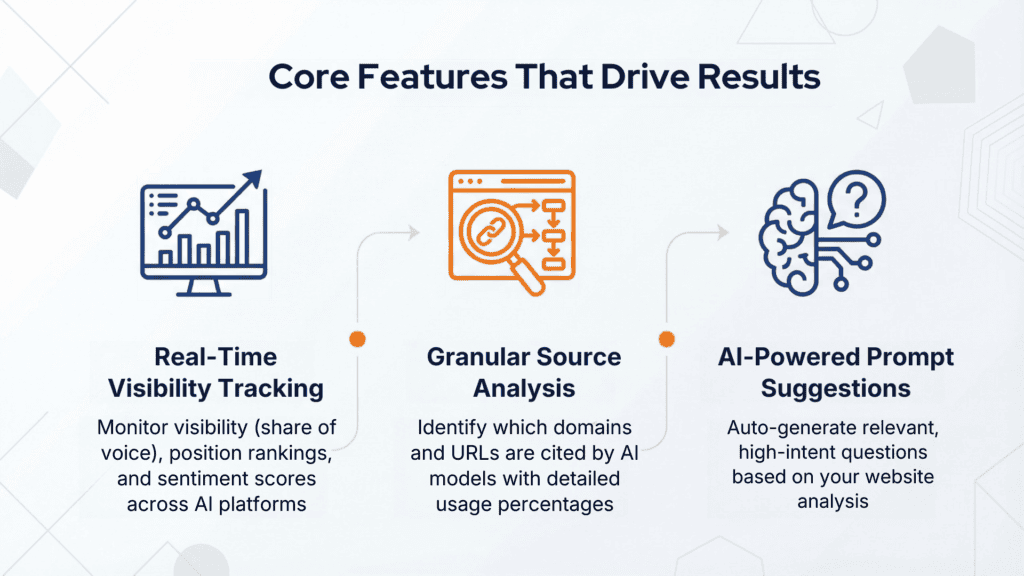 Core Features That Drive Results

Real-Time Visibility Tracking

Monitor visibility (share of voice), position rankings, and sentiment scores across AI platforms

Granular Source Analysis

Identify which domains and URLs are cited by AI models with detailed usage percentages

AI-Powered Prompt Suggestions

Auto-generate relevant, high-intent questions based on your website analysis